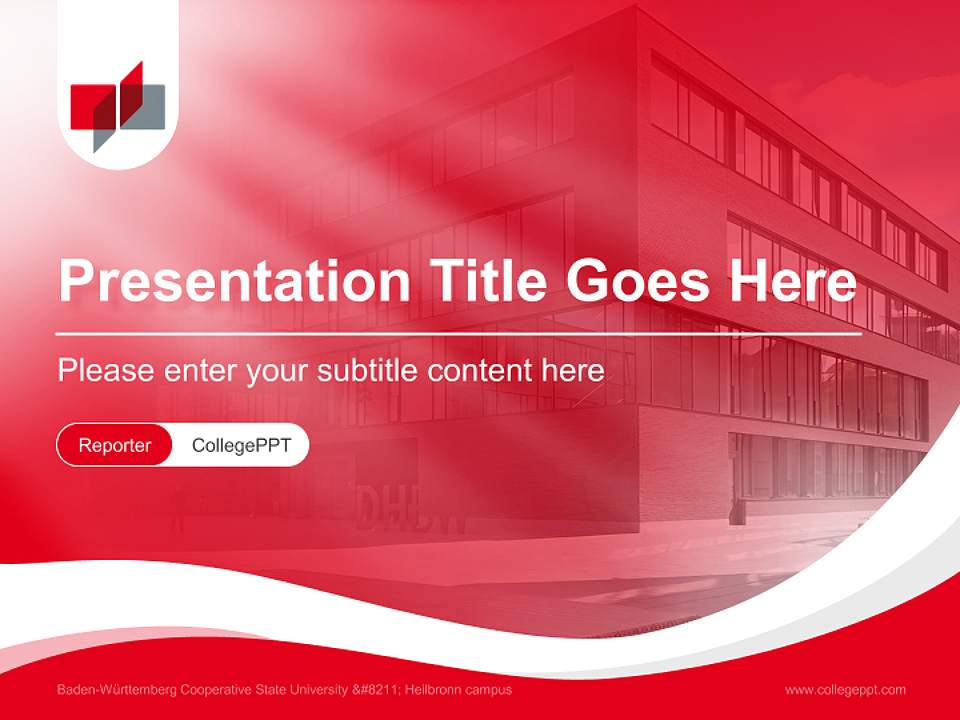 Presentation Title Goes Here

Please enter your subtitle content here

Reporter CollegePPT

DHBW

Baden-Württemberg Cooperative State University &#8211; Heilbronn campus

www.collegeppt.com